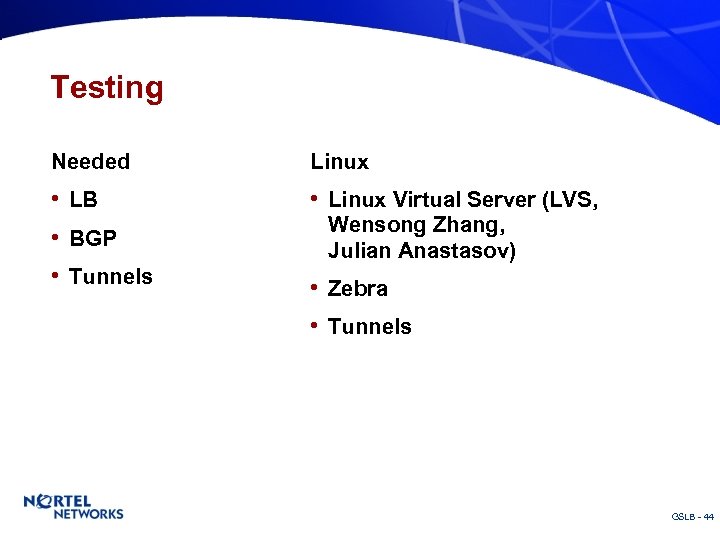 Testing

Needed

• LB
• BGP
• Tunnels

Linux

• Linux Virtual Server (LVS, Wensong Zhang, Julian Anastasov)
• Zebra
• Tunnels

NORTEL NETWORKS

GSLB - 44